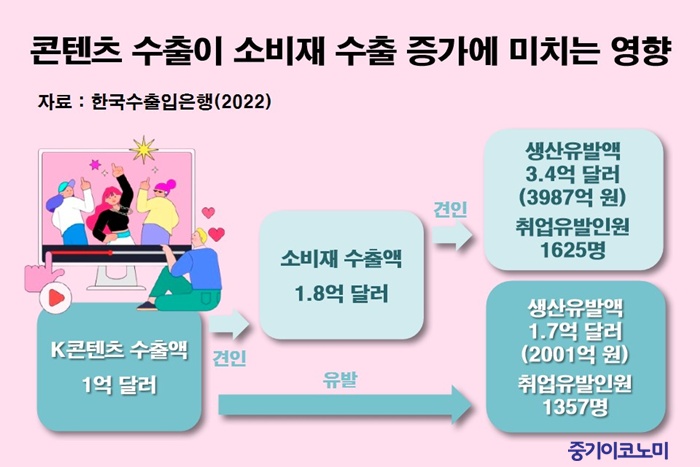 콘텐츠 수출이 소비재 수출 증가에 미치는 영향

자료 : 한국수출입은행(2022)

K콘텐츠 수출액

1억 달러

견인

소비재 수출액

1.8억 달러

견인

생산유발액
3.4억 달러
(3987억 원)
취업유발인원
1625명

유발

생산유발액
1.7억 달러
(2001억 원)
취업유발인원
1357명

중기이코노미